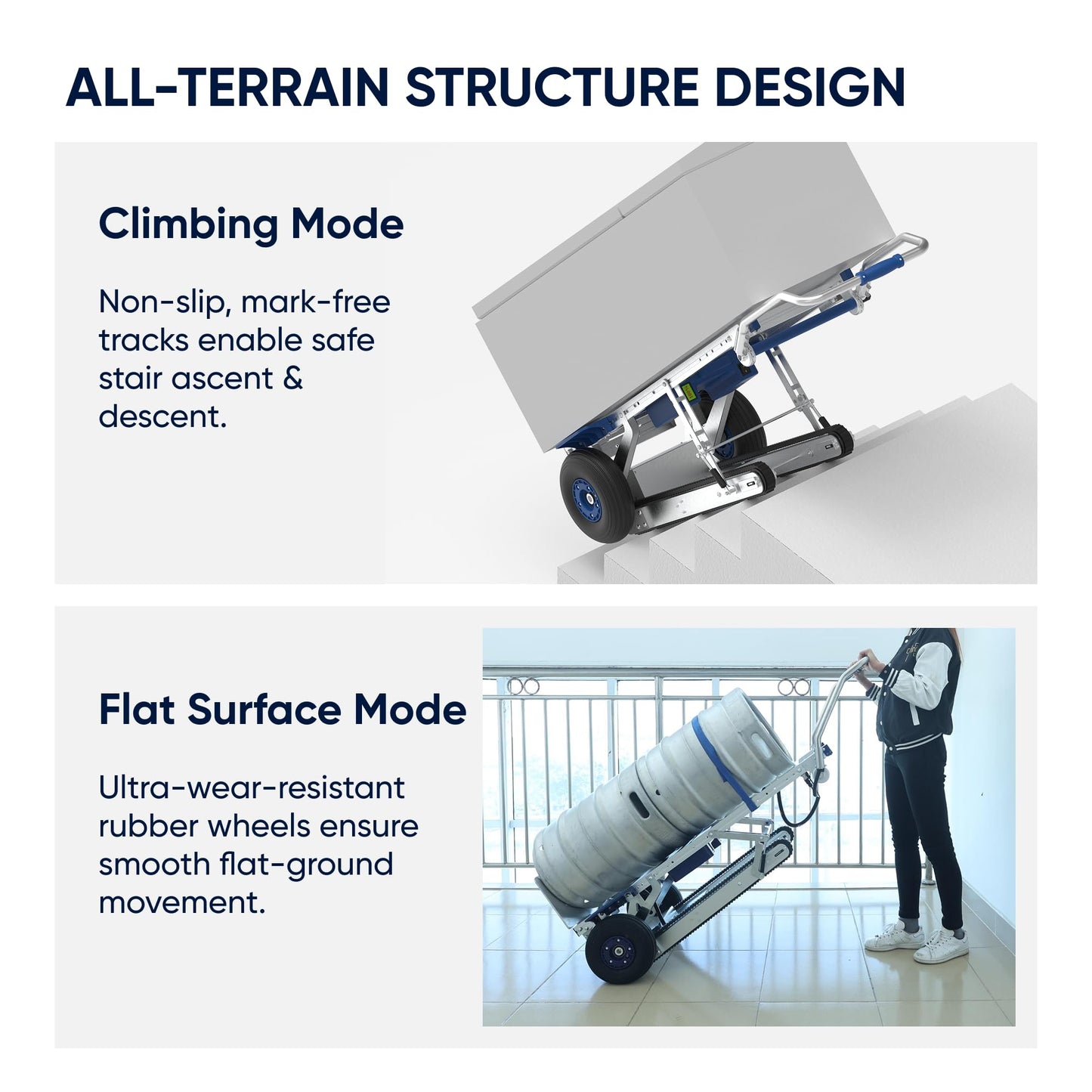 ALL-TERRAIN STRUCTURE DESIGN

Climbing Mode

Non-slip, mark-free tracks enable safe stair ascent & descent.

Flat Surface Mode

Ultra-wear-resistant rubber wheels ensure smooth flat-ground movement.